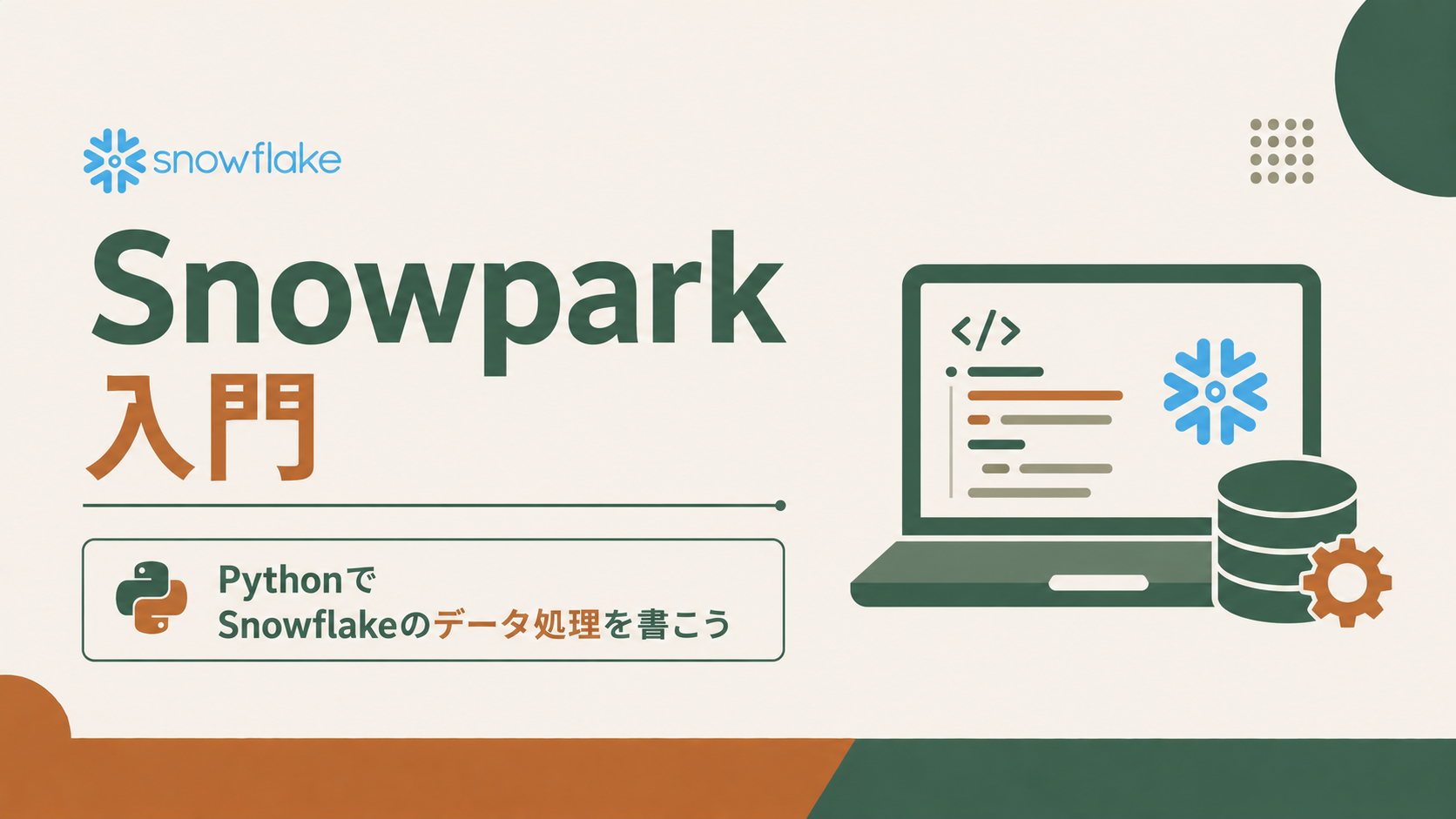 snowflake

Snowpark
入門

Pythonで
Snowflakeのデータ処理を書こう

</>